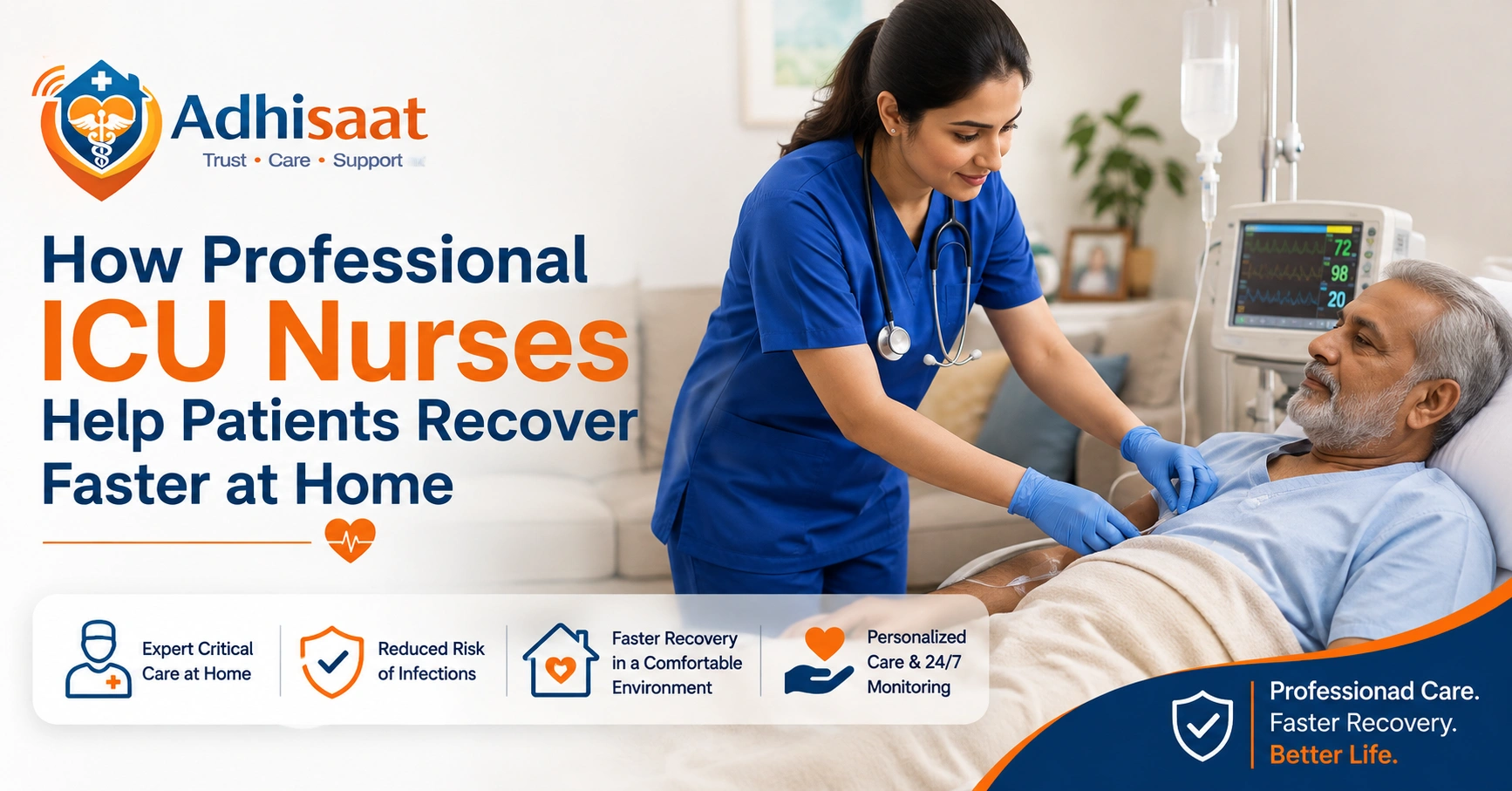 Adhisaat
Trust • Care • Support

How Professional ICU Nurses Help Patients Recover Faster at Home

72
98
20

Expert Critical Care at Home

Reduced Risk of Infections

Faster Recovery in a Comfortable Environment

Personalized Care & 24/7 Monitoring

Professionad Care.
Faster Recovery.
Better Life.